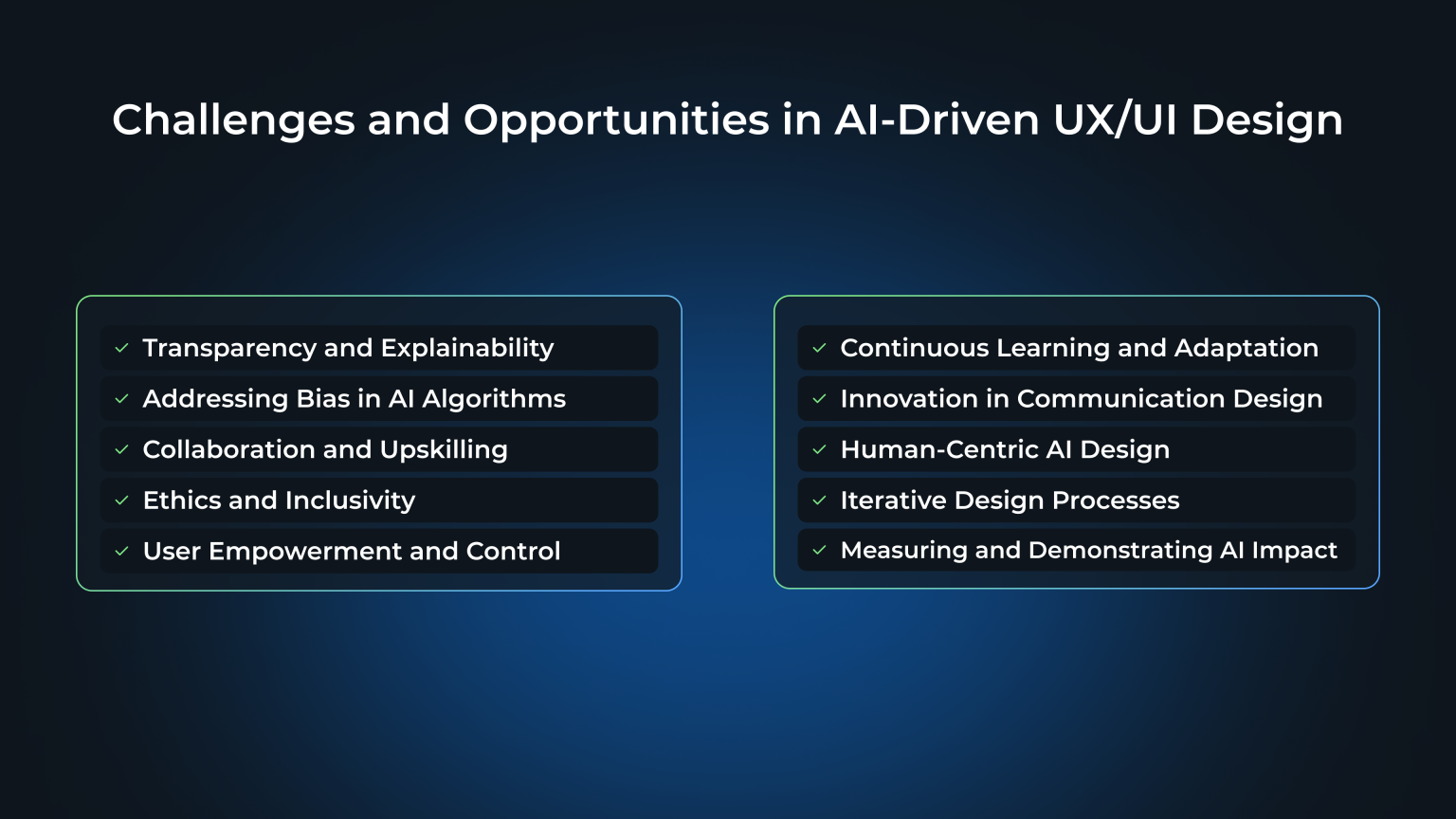 Challenges and Opportunities in AI-Driven UX/UI Design

✓ Transparency and Explainability
✓ Addressing Bias in AI Algorithms
✓ Collaboration and Upskilling
✓ Ethics and Inclusivity
✓ User Empowerment and Control

✓ Continuous Learning and Adaptation
✓ Innovation in Communication Design
✓ Human-Centric AI Design
✓ Iterative Design Processes
✓ Measuring and Demonstrating AI Impact